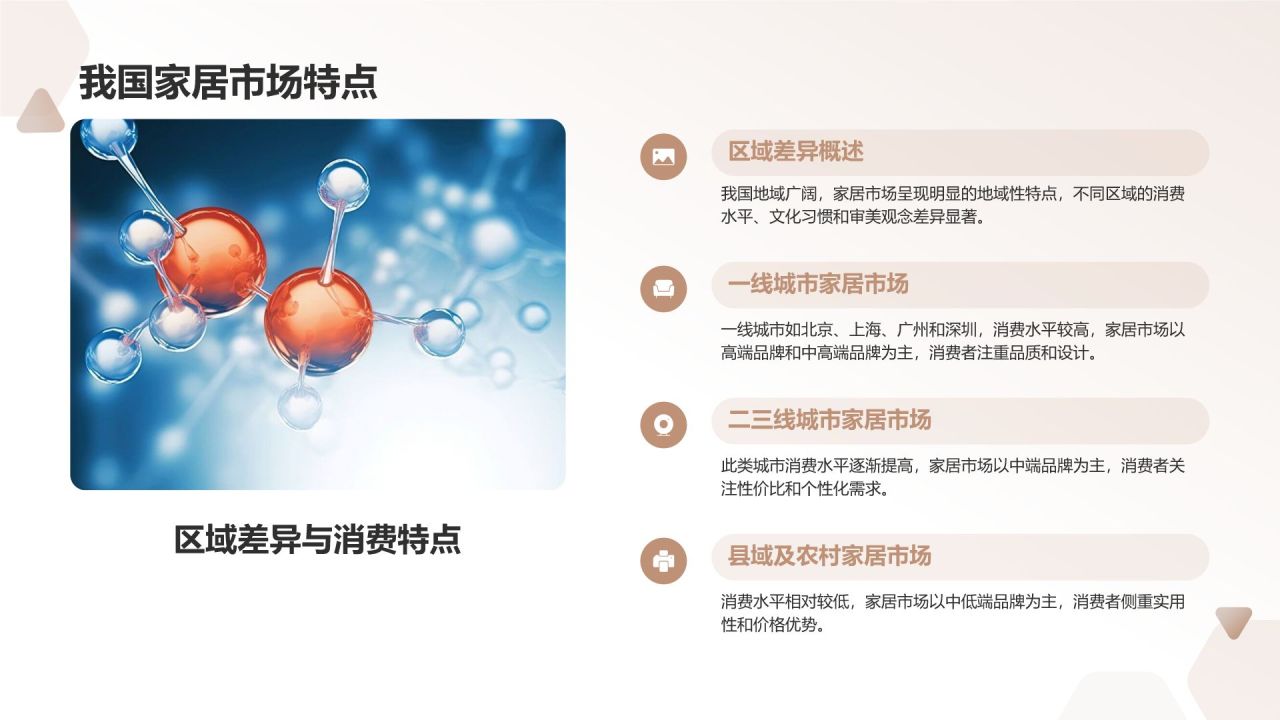 我国家居市场特点

区域差异与消费特点

区域差异概述

我国地域广阔，家居市场呈现明显的地域性特点，不同区域的消费水平、文化习惯和审美观念差异显著。

一线城市家居市场

一线城市如北京、上海、广州和深圳，消费水平较高，家居市场以高端品牌和中高端品牌为主，消费者注重品质和设计。

二三线城市家居市场

此类城市消费水平逐渐提高，家居市场以中端品牌为主，消费者关注性价比和个性化需求。

县域及农村家居市场

消费水平相对较低，家居市场以中低端品牌为主，消费者侧重实用性和价格优势。